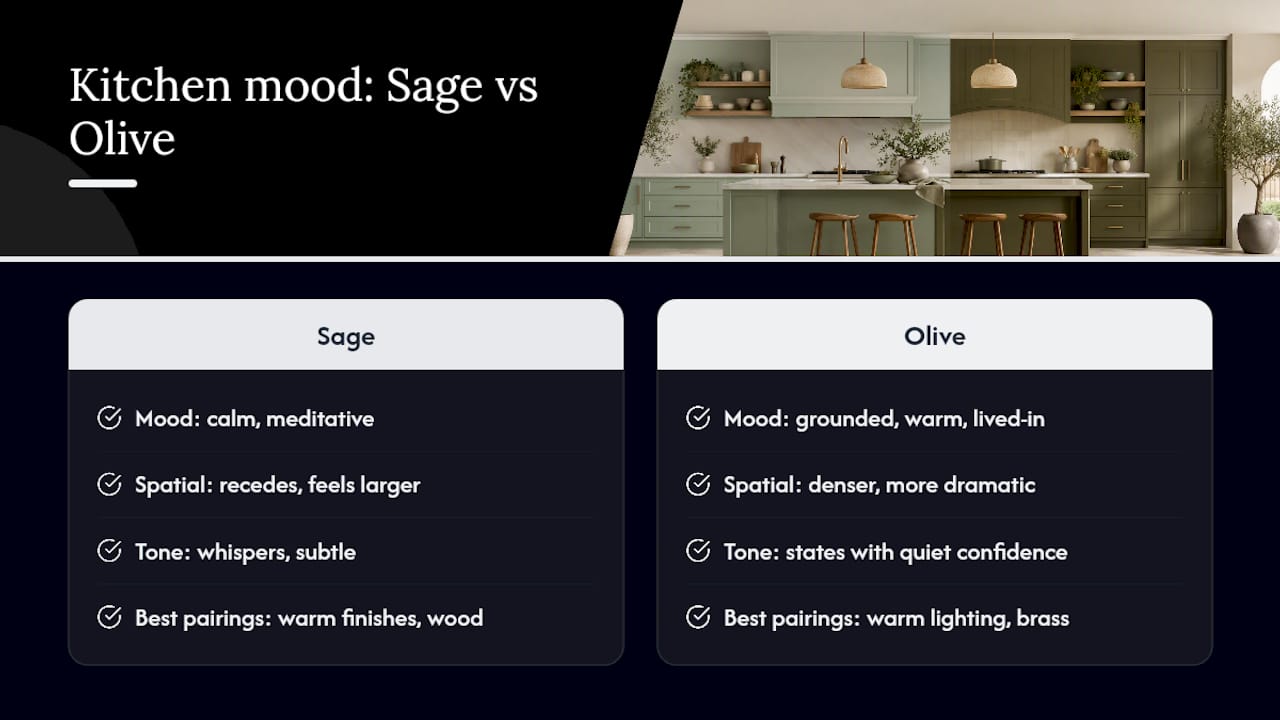 Kitchen mood: Sage vs Olive

Sage

Mood: calm, meditative

Spatial: recedes, feels larger

Tone: whispers, subtle

Best pairings: warm finishes, wood

Olive

Mood: grounded, warm, lived-in

Spatial: denser, more dramatic

Tone: states with quiet confidence

Best pairings: warm lighting, brass